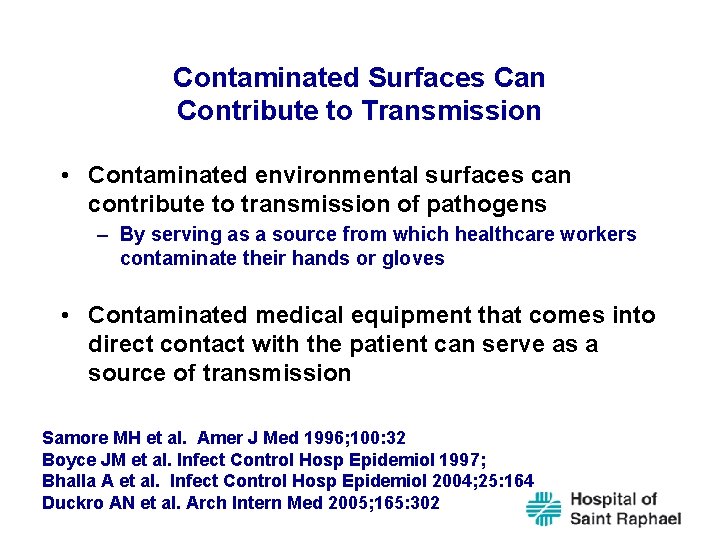 Contaminated Surfaces Can Contribute to Transmission

• Contaminated environmental surfaces can contribute to transmission of pathogens
– By serving as a source from which healthcare workers contaminate their hands or gloves

• Contaminated medical equipment that comes into direct contact with the patient can serve as a source of transmission

Samore MH et al. Amer J Med 1996;100:32
Boyce JM et al. Infect Control Hosp Epidemiol 1997;
Bhalla A et al. Infect Control Hosp Epidemiol 2004;25:164
Duckro AN et al. Arch Intern Med 2005;165:302

Hospital of Saint Raphael